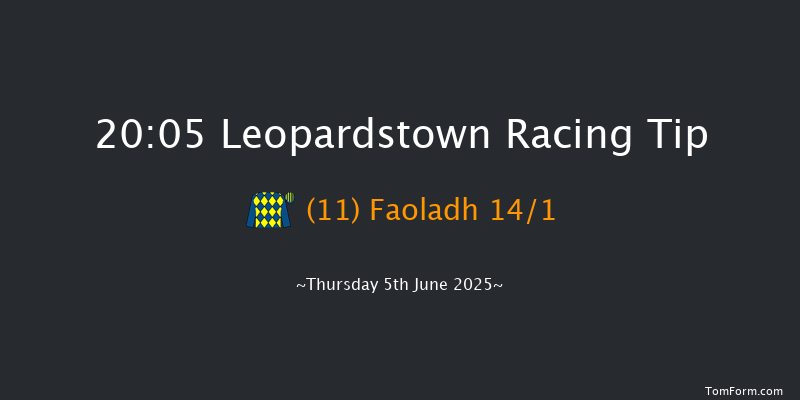 20:05 Leopardstown Racing Tip

(11) Faoladh 14/1

~Thursday 5th June 2025~

TomForm.com